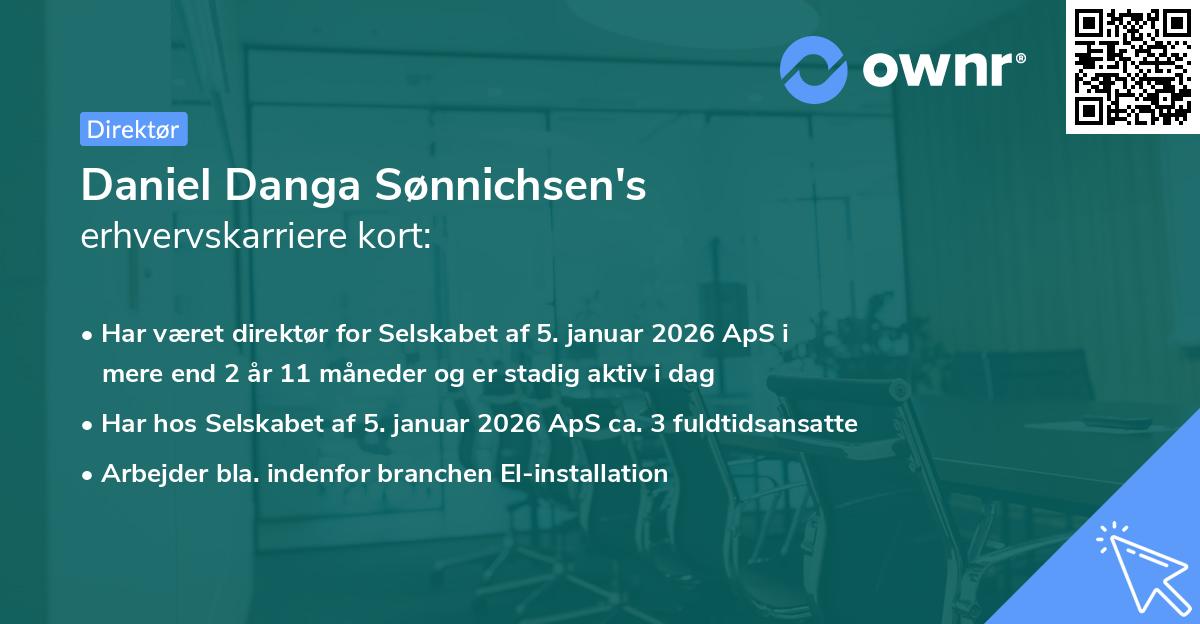 ownr®

Direktør

Daniel Danga Sønnichsen's
erhvervskarriere kort:

• Har været direktør for Selskabet af 5. januar 2026 ApS i mere end 2 år 11 måneder og er stadig aktiv i dag
• Har hos Selskabet af 5. januar 2026 ApS ca. 3 fuldtidsansatte
• Arbejder bla. indenfor branchen El-installation